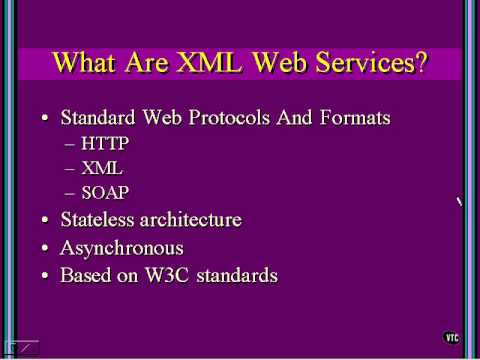 What Are XML Web Services?

• Standard Web Protocols And Formats
  – HTTP
  – XML
  – SOAP
• Stateless architecture
• Asynchronous
• Based on W3C standards

VTC